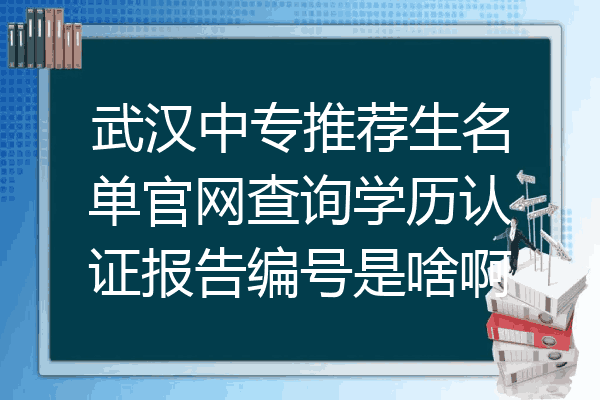 武汉中专推荐生名单官网查询学历认证报告编号是啥啊